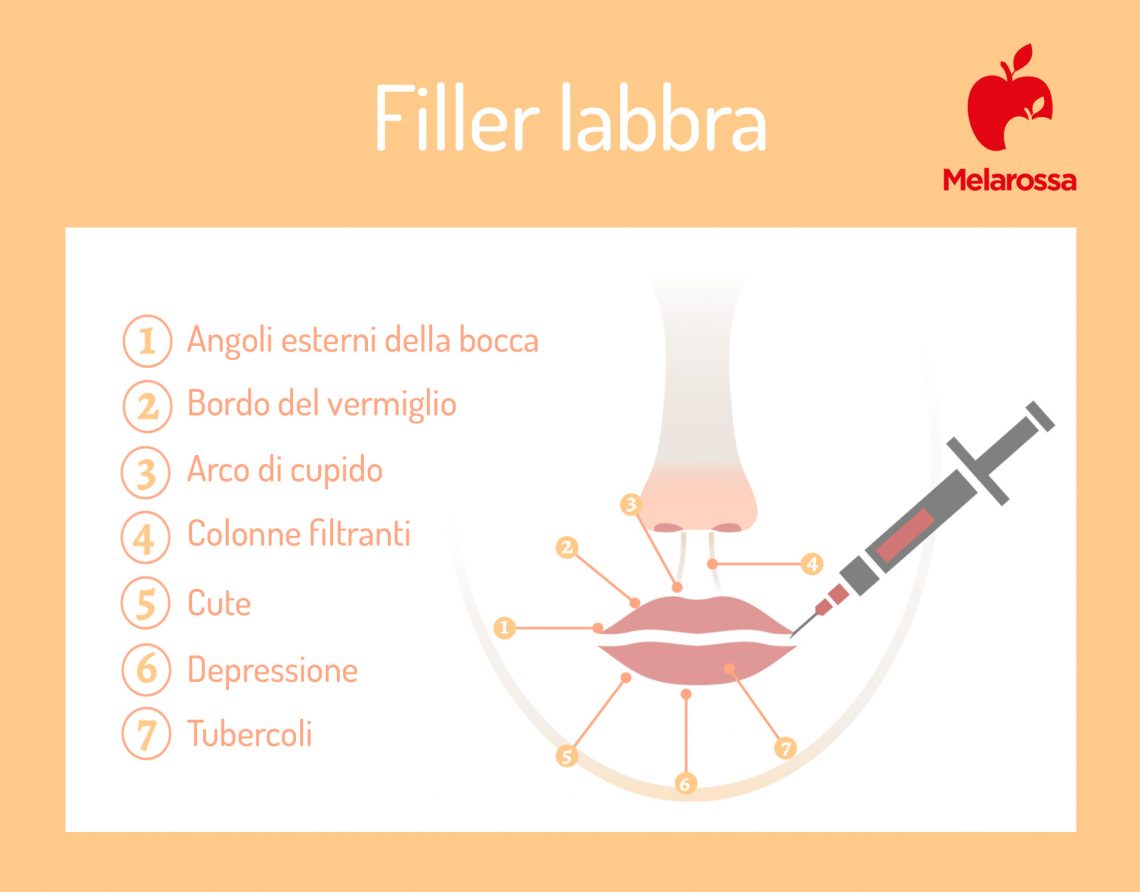 Filler labbra

Melarossa

1 Angoli esterni della bocca
2 Bordo del vermiglio
3 Arco di cupido
4 Colonne filtranti
5 Cute
6 Depressione
7 Tubercoli

3
2
4
1
5
6
7